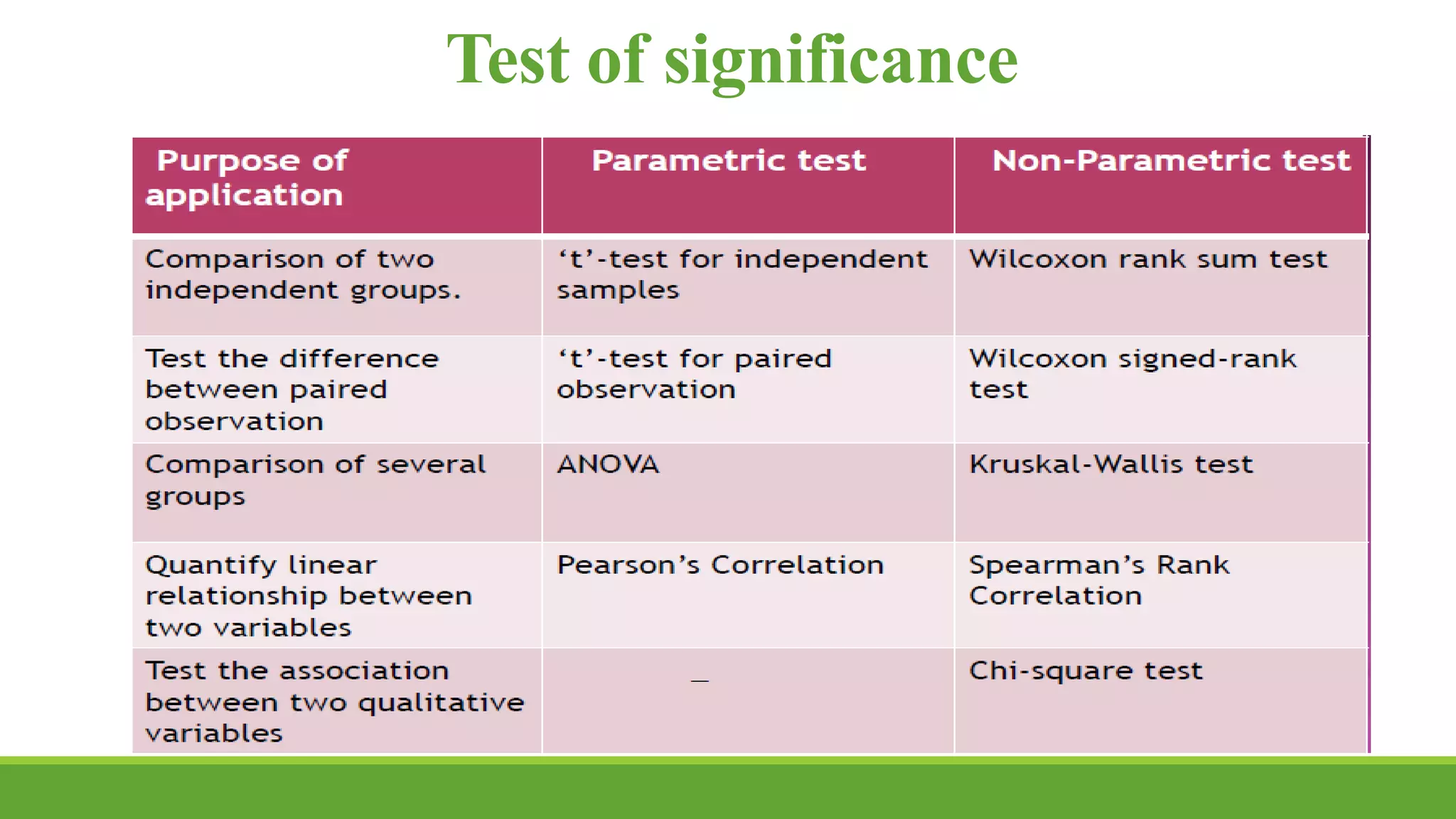 Test of significance

| Purpose of application | Parametric test | Non-Parametric test |
|---|---|---|
| Comparison of two independent groups. | ‘t’-test for independent samples | Wilcoxon rank sum test |
| Test the difference between paired observation | ‘t’-test for paired observation | Wilcoxon signed-rank test |
| Comparison of several groups | ANOVA | Kruskal-Wallis test |
| Quantify linear relationship between two variables | Pearson’s Correlation | Spearman’s Rank Correlation |
| Test the association between two qualitative variables | _ | Chi-square test |